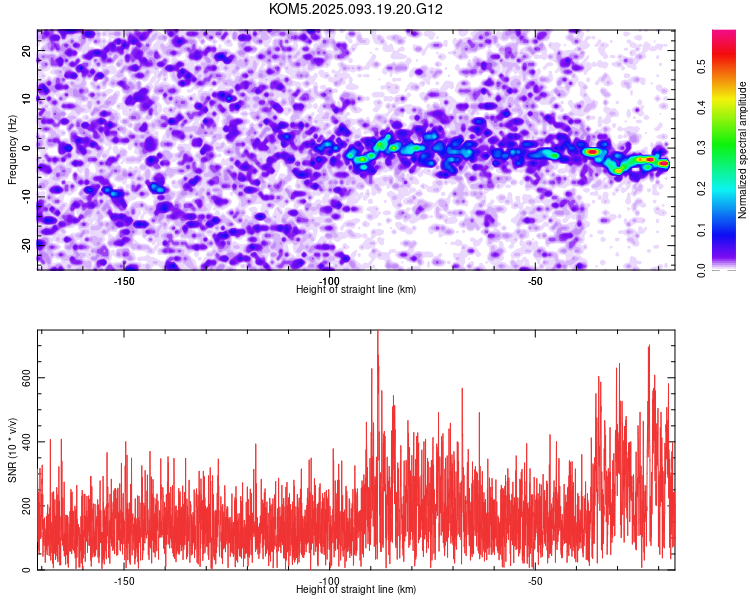 KOM5.2025.093.19.20.G12

Frequency (Hz)
20
10
0
-10
-20
-150
-100
-50
Height of straight line (km)

Normalized spectral amplitude
0.0
0.1
0.2
0.3
0.4
0.5

SNR (10 * v/v)
600
400
200
0
-150
-100
-50
Height of straight line (km)